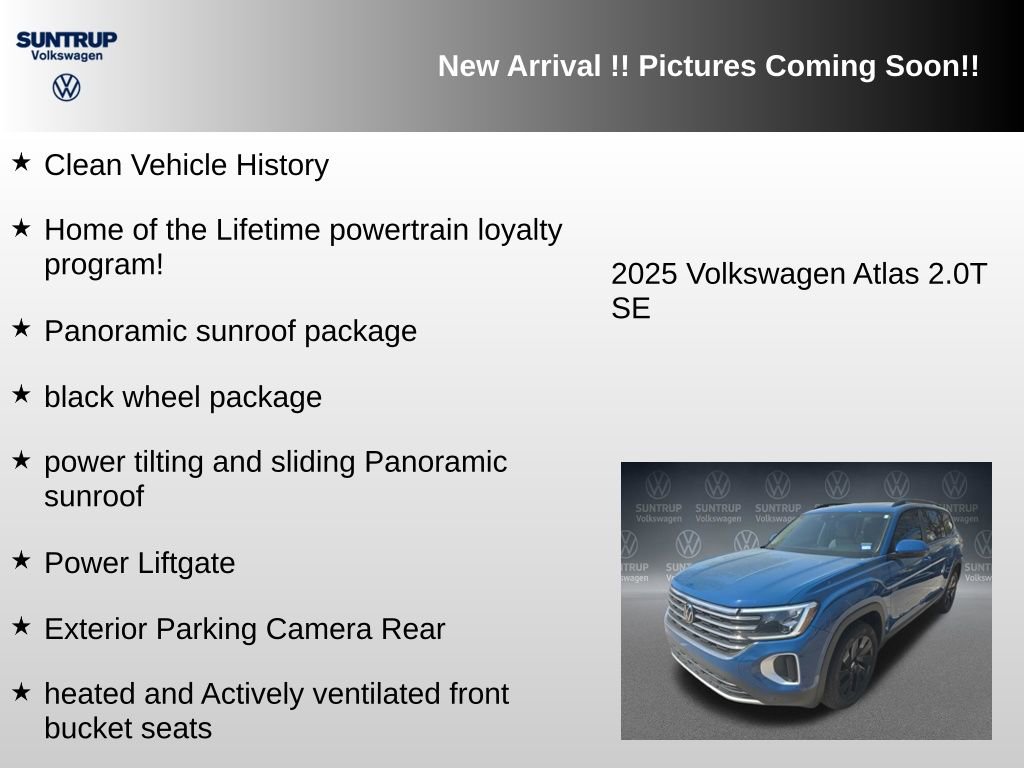 SUNTRUP
Volkswagen

New Arrival !! Pictures Coming Soon!!

★ Clean Vehicle History

★ Home of the Lifetime powertrain loyalty program!

★ Panoramic sunroof package

★ black wheel package

★ power tilting and sliding Panoramic sunroof

★ Power Liftgate

★ Exterior Parking Camera Rear

★ heated and Actively ventilated front bucket seats

2025 Volkswagen Atlas 2.0T SE

SUNTRUP Volkswagen SUNTRUP Volkswagen SUNTRUP Volkswagen SUNTRUP Volkswagen